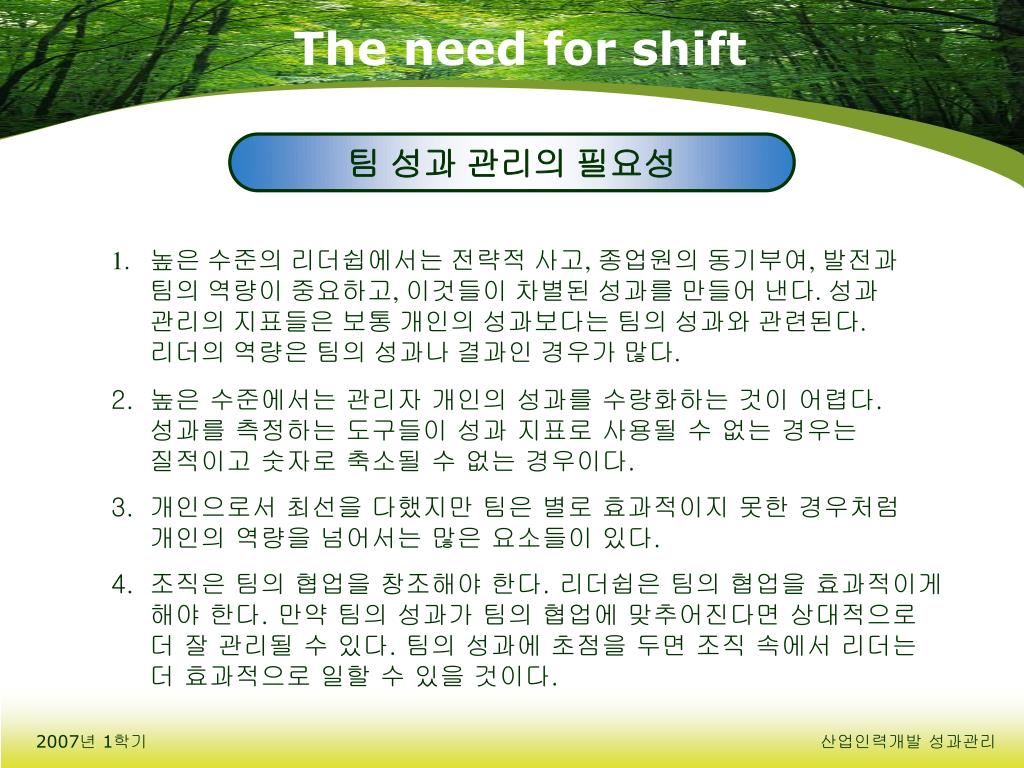 The need for shift

팀 성과 관리의 필요성

1. 높은 수준의 리더쉽에서는 전략적 사고, 종업원의 동기부여, 발전과 팀의 역량이 중요하고, 이것들이 차별된 성과를 만들어 낸다. 성과 관리의 지표들은 보통 개인의 성과보다는 팀의 성과와 관련된다. 리더의 역량은 팀의 성과나 결과인 경우가 많다.

2. 높은 수준에서는 관리자 개인의 성과를 수량화하는 것이 어렵다. 성과를 측정하는 도구들이 성과 지표로 사용될 수 없는 경우는 질적이고 숫자로 축소될 수 없는 경우이다.

3. 개인으로서 최선을 다했지만 팀은 별로 효과적이지 못한 경우처럼 개인의 역량을 넘어서는 많은 요소들이 있다.

4. 조직은 팀의 협업을 창조해야 한다. 리더쉽은 팀의 협업을 효과적이게 해야 한다. 만약 팀의 성과가 팀의 협업에 맞추어진다면 상대적으로 더 잘 관리될 수 있다. 팀의 성과에 초점을 두면 조직 속에서 리더는 더 효과적으로 일할 수 있을 것이다.

2007년 1학기

산업인력개발 성과관리